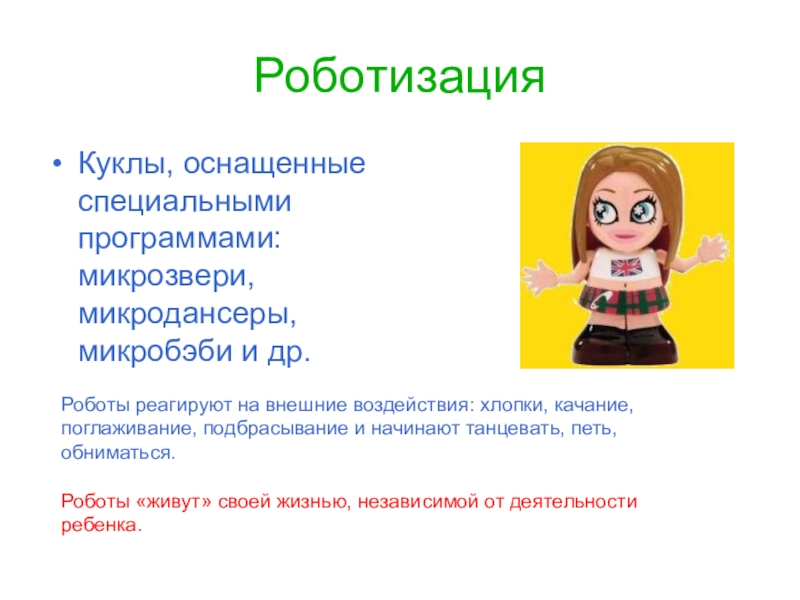 Роботизация

• Куклы, оснащенные специальными программами: микрозвери, микродансеры, микробэби и др.

Роботы реагируют на внешние воздействия: хлопки, качание, поглаживание, подбрасывание и начинают танцевать, петь, обниматься.

Роботы «живут» своей жизнью, независимой от деятельности ребенка.